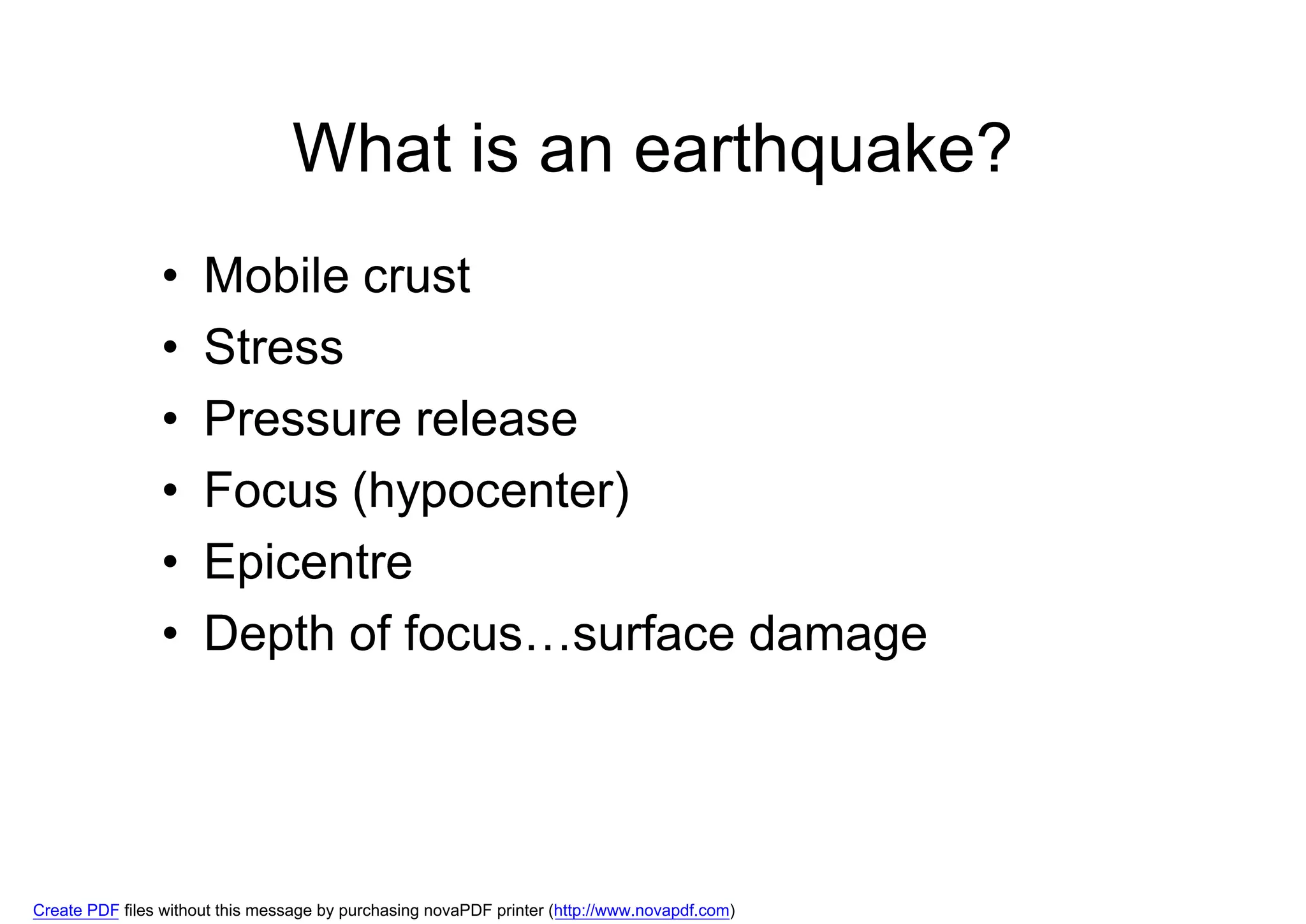 What is an earthquake?

• Mobile crust
• Stress
• Pressure release
• Focus (hypocenter)
• Epicentre
• Depth of focus…surface damage

Create PDF files without this message by purchasing novaPDF printer (http://www.novapdf.com)